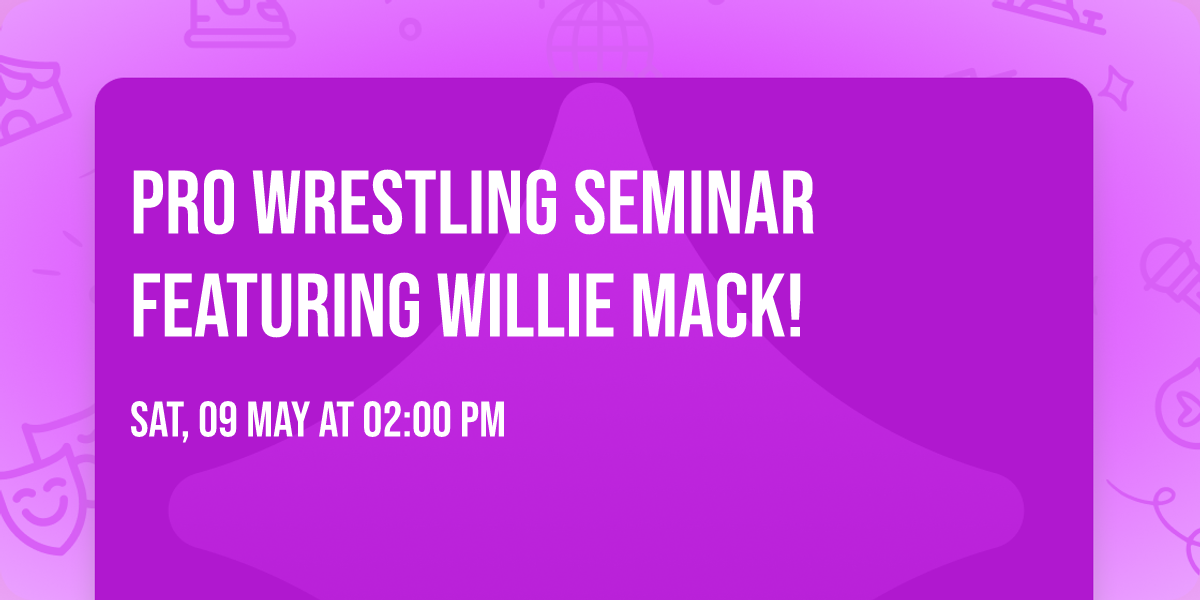 PRO WRESTLING SEMINAR FEATURING WILLIE MACK!

SAT, 09 MAY AT 02:00 PM